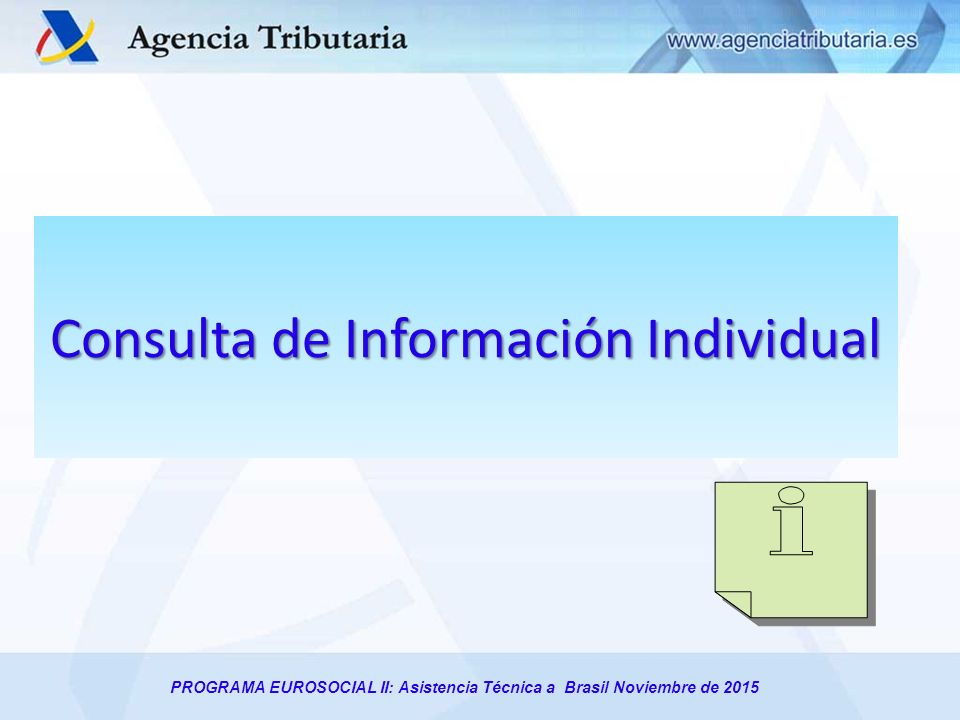 Agencia Tributaria

www.agenciatributaria.es

Consulta de Información Individual

i

PROGRAMA EUROSOCIAL II: Asistencia Técnica a Brasil Noviembre de 2015